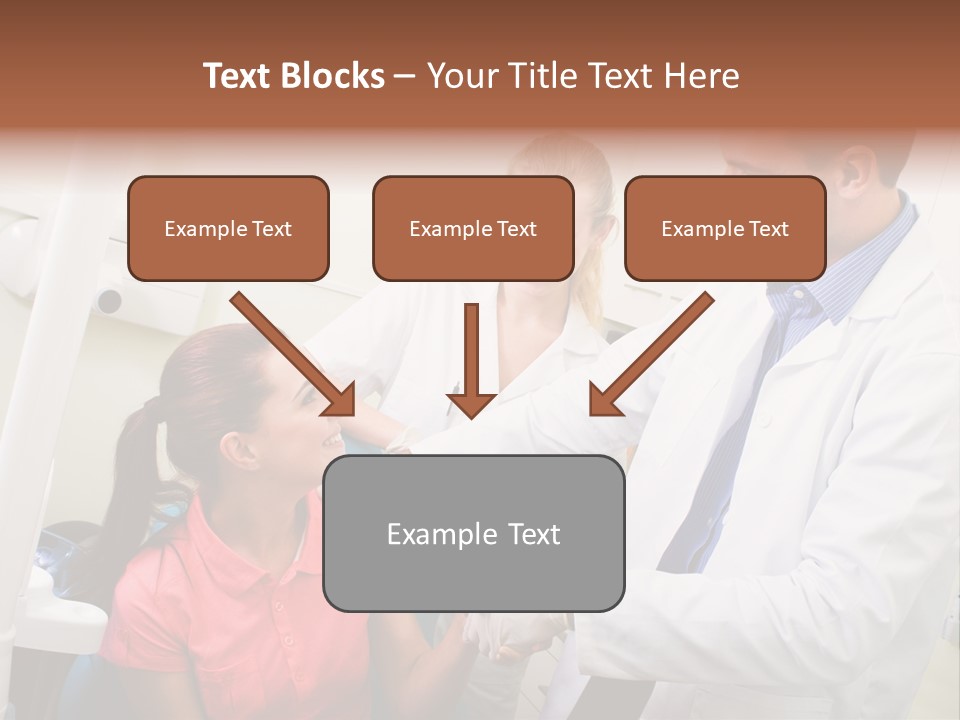 Text Blocks – Your Title Text Here

Example Text

Example Text

Example Text

Example Text